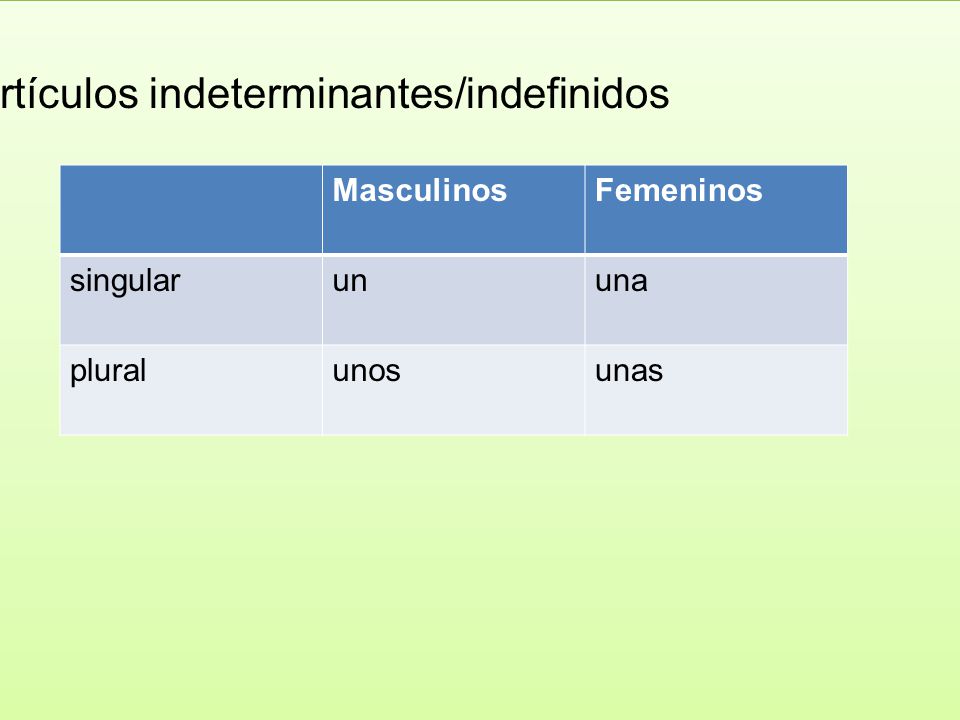 rtículos indeterminantes/indefinidos

| | Masculinos | Femeninos |
|---|---|---|
| singular | un | una |
| plural | unos | unas |